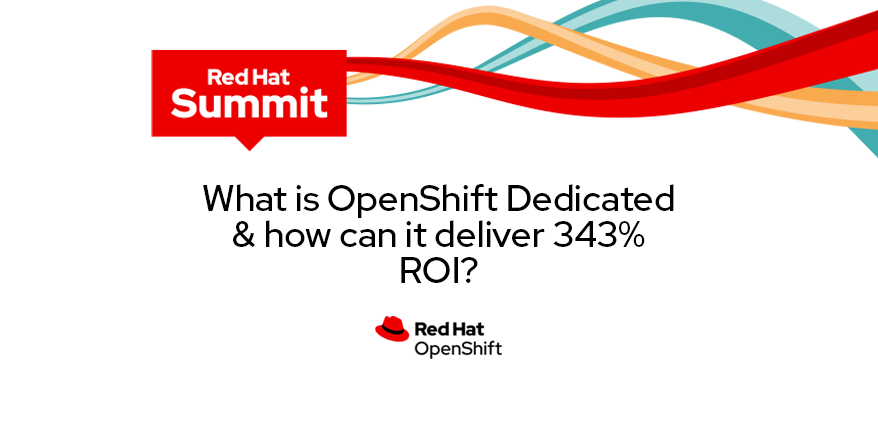 Red Hat
Summit

What is OpenShift Dedicated & how can it deliver 343% ROI?

Red Hat
OpenShift